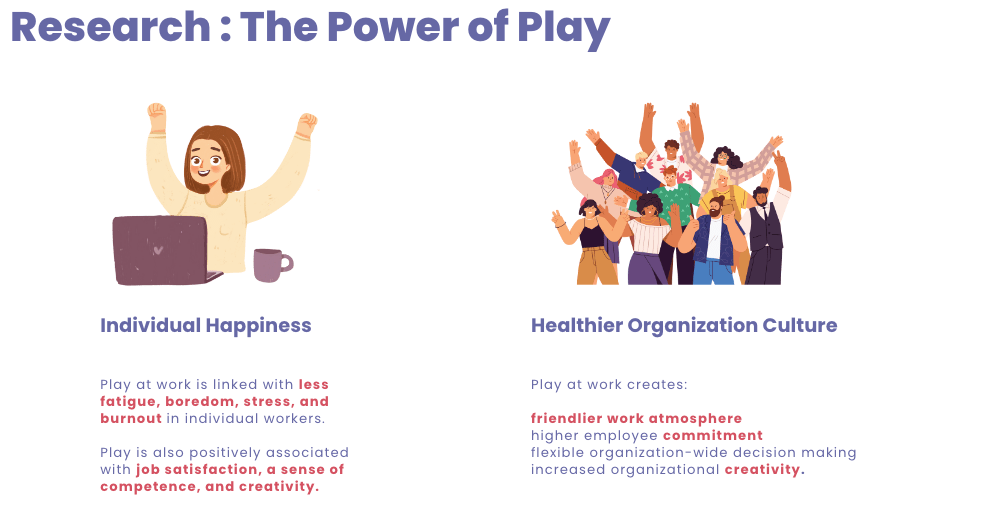 Research : The Power of Play

Individual Happiness

Play at work is linked with less fatigue, boredom, stress, and burnout in individual workers.

Play is also positively associated with job satisfaction, a sense of competence, and creativity.

Healthier Organization Culture

Play at work creates:

friendlier work atmosphere
higher employee commitment
flexible organization-wide decision making
increased organizational creativity.